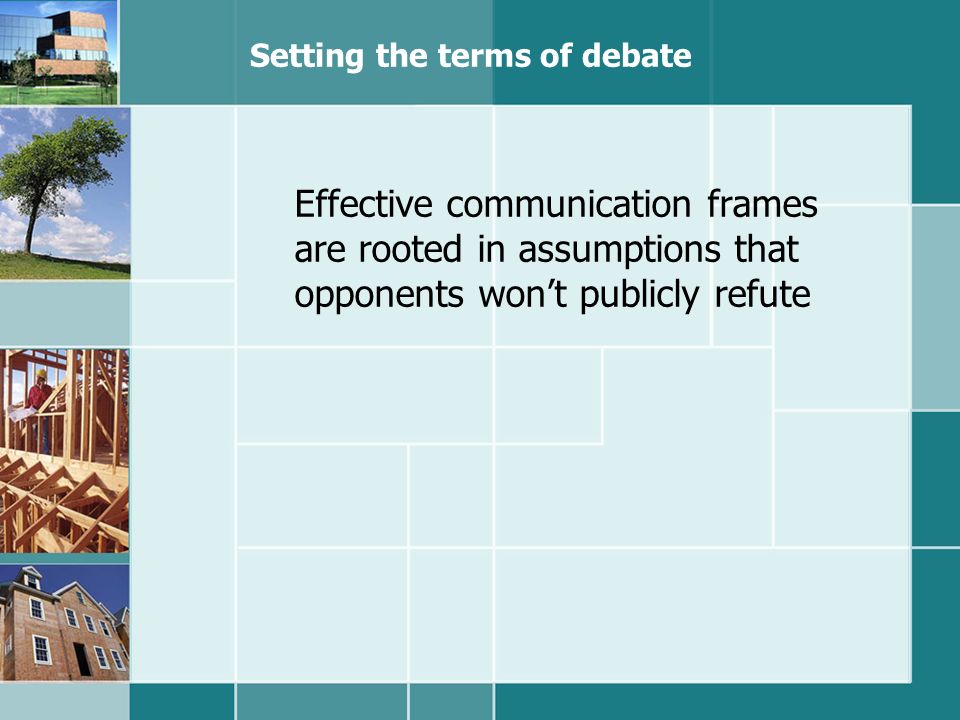 Setting the terms of debate

Effective communication frames are rooted in assumptions that opponents won’t publicly refute